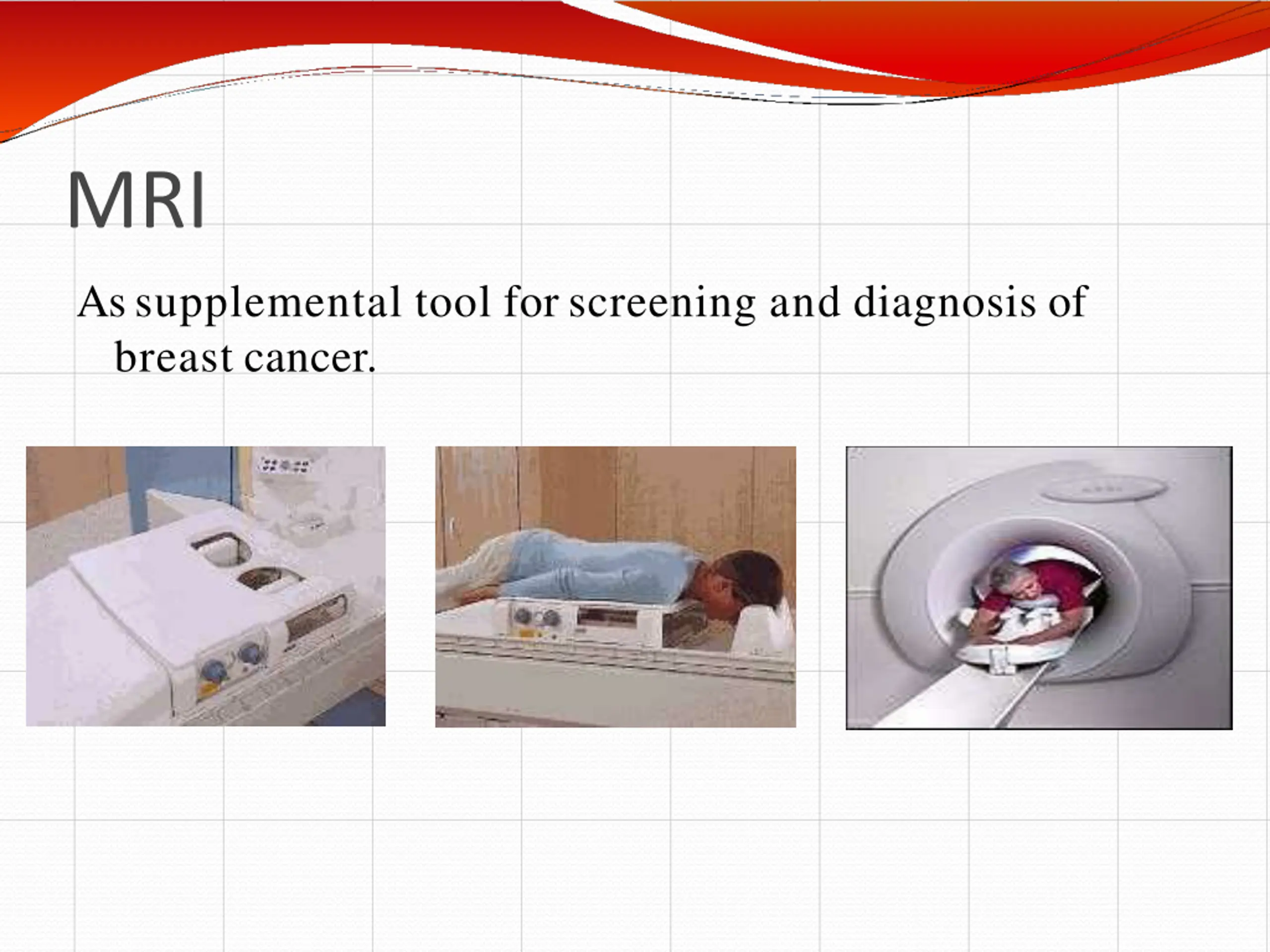 MRI

As supplemental tool for screening and diagnosis of breast cancer.